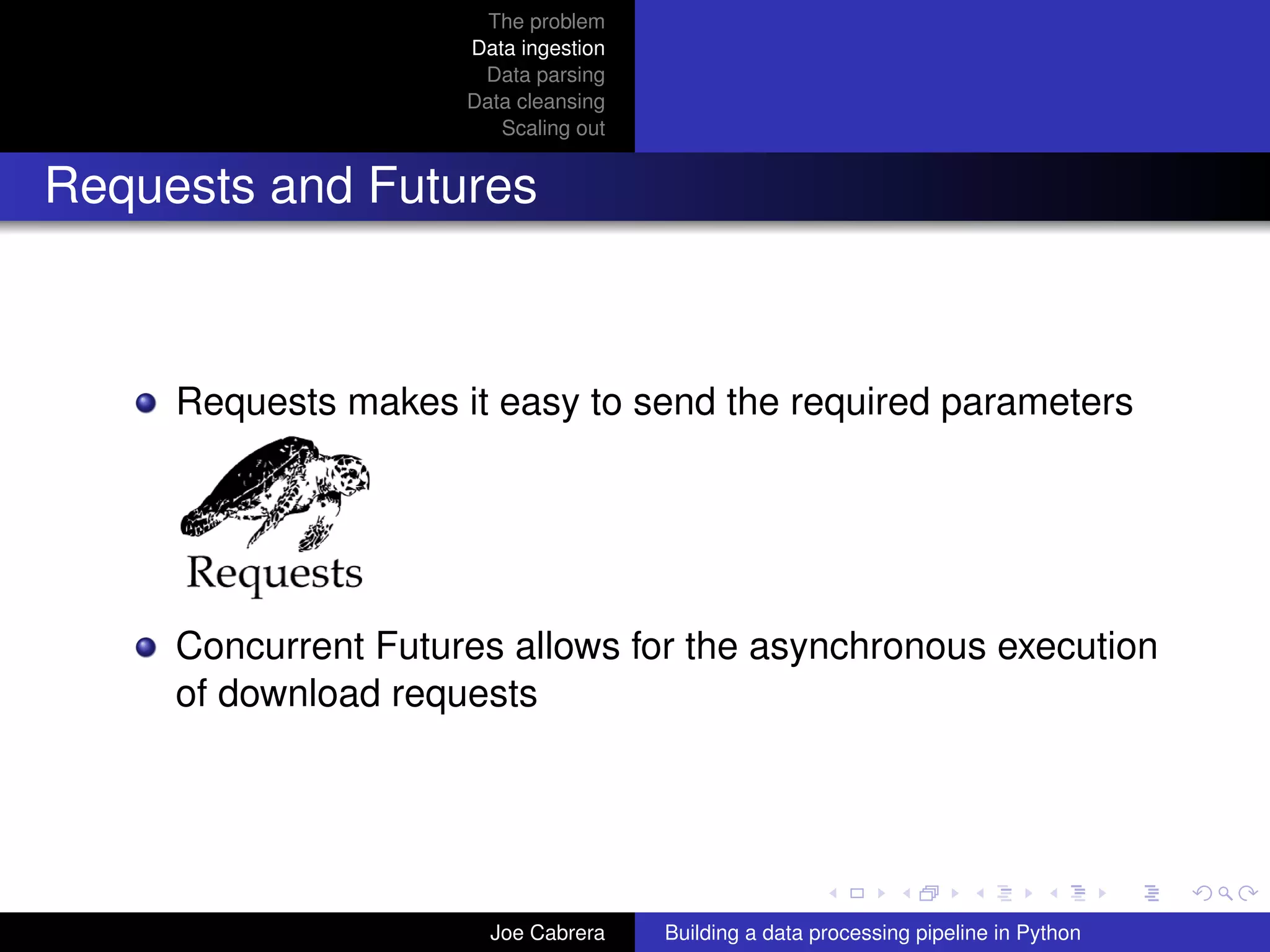 The problem
Data ingestion
Data parsing
Data cleansing
Scaling out

Requests and Futures

Requests makes it easy to send the required parameters

Requests

Concurrent Futures allows for the asynchronous execution of download requests

Joe Cabrera

Building a data processing pipeline in Python